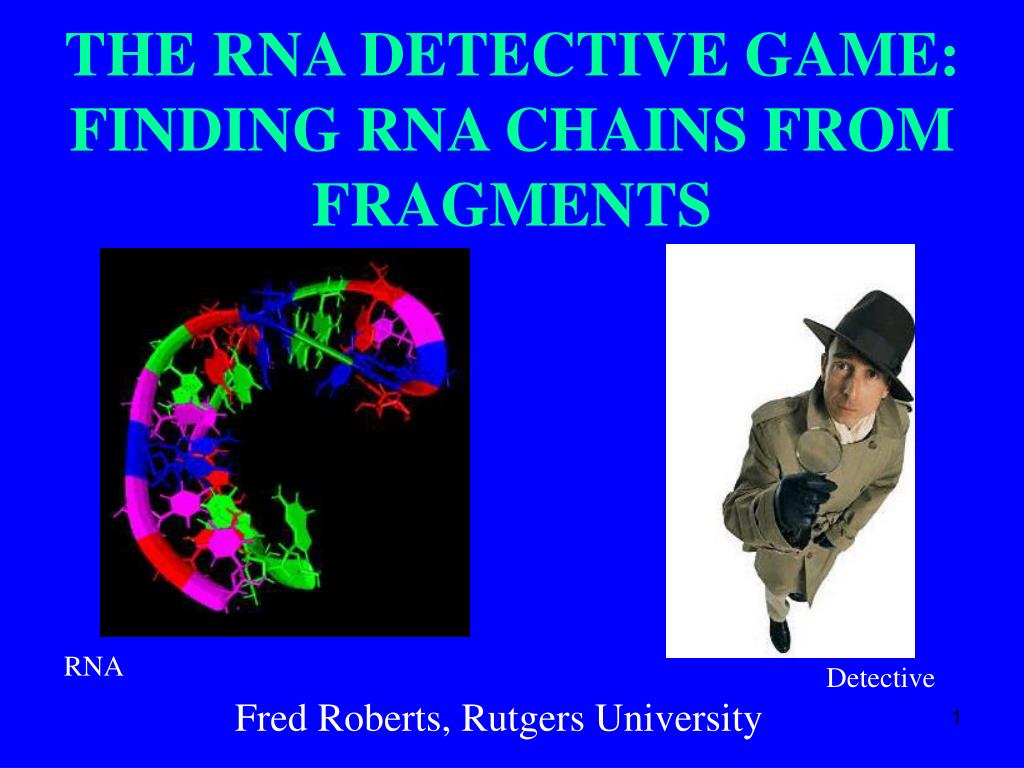 THE RNA DETECTIVE GAME: FINDING RNA CHAINS FROM FRAGMENTS

RNA

Detective

Fred Roberts, Rutgers University

1